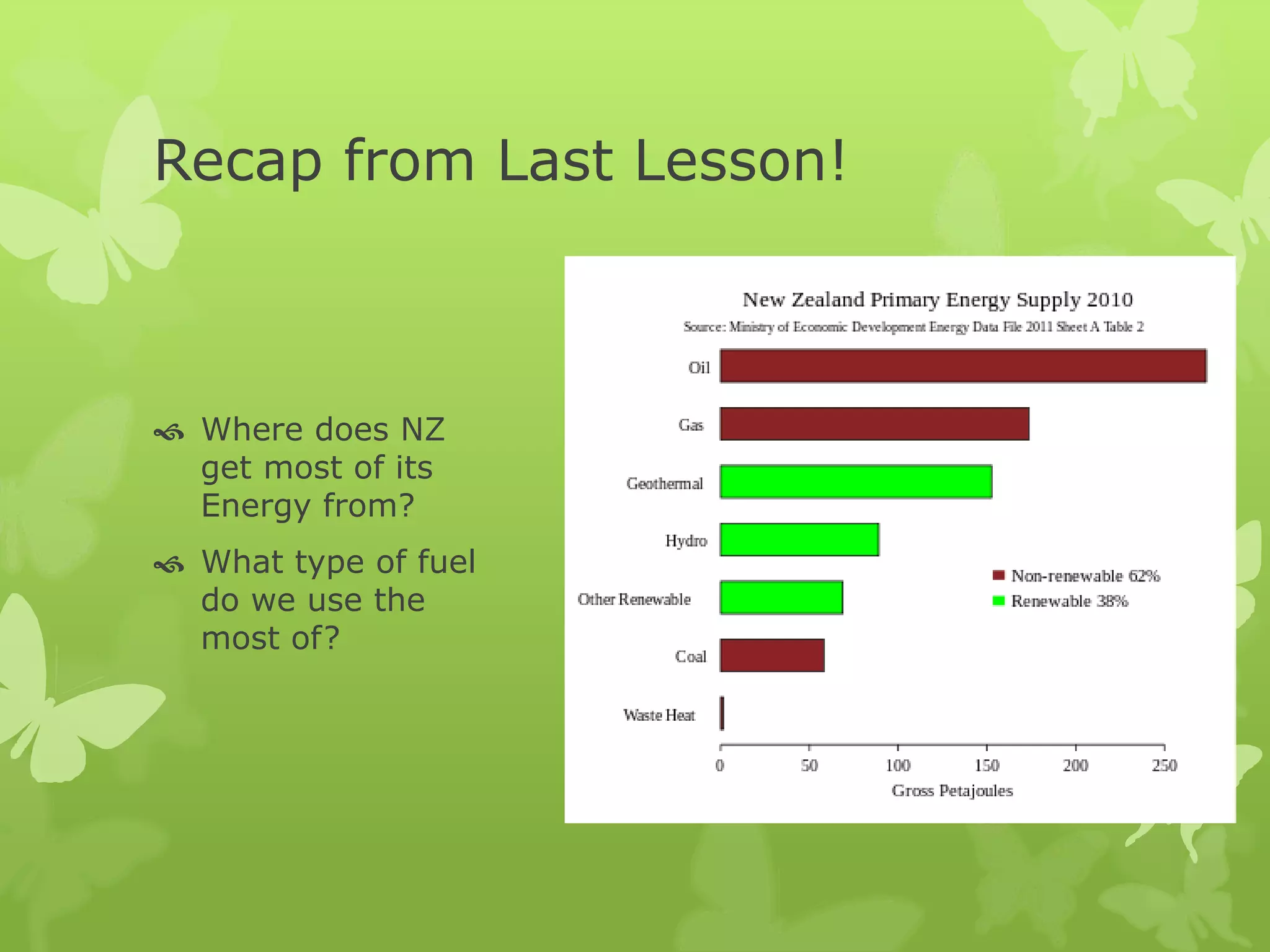 Recap from Last Lesson!

Where does NZ get most of its Energy from?

What type of fuel do we use the most of?

New Zealand Primary Energy Supply 2010

Source: Ministry of Economic Development Energy Data File 2011 Sheet A Table 2

Oil

Gas

Geothermal

Hydro

Other Renewable

Coal

Waste Heat

Non-renewable 62%

Renewable 38%

0 50 100 150 200 250

Gross Petajoules